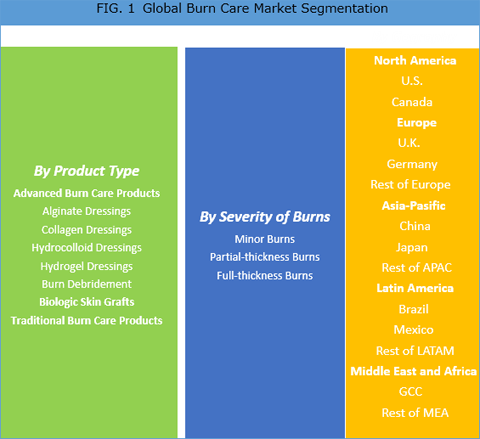 FIG. 1 Global Burn Care Market Segmentation

By Product Type
Advanced Burn Care Products
Alginate Dressings
Collagen Dressings
Hydrocolloid Dressings
Hydrogel Dressings
Burn Debridement
Biologic Skin Grafts
Traditional Burn Care Products

By Severity of Burns
Minor Burns
Partial-thickness Burns
Full-thickness Burns

North America
U.S.
Canada
Europe
U.K.
Germany
Rest of Europe
Asia-Pasific
China
Japan
Rest of APAC
Latin America
Brazil
Mexico
Rest of LATAM
Middle East and Africa
GCC
Rest of MEA